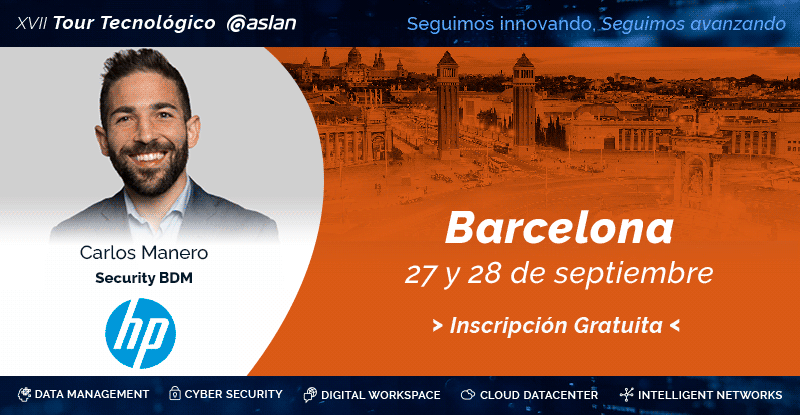 XVII Tour Tecnológico @aslan

Seguimos innovando, Seguimos avanzando

Carlos Manero
Security BDM

hp

Barcelona
27 y 28 de septiembre

> Inscripción Gratuita <

DATA MANAGEMENT CYBER SECURITY DIGITAL WORKSPACE CLOUD DATACENTER INTELLIGENT NETWORKS